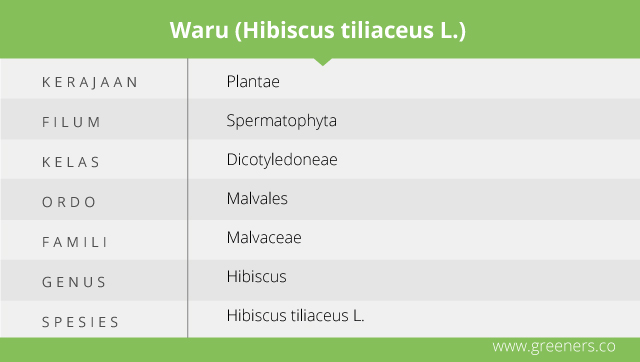 Waru (Hibiscus tiliaceus L.)

| KERAJAAN | Plantae |
|---|---|
| FILUM | Spermatophyta |
| KELAS | Dicotyledoneae |
| ORDO | Malvales |
| FAMILI | Malvaceae |
| GENUS | Hibiscus |
| SPESIES | Hibiscus tiliaceus L. |

www.greeners.co